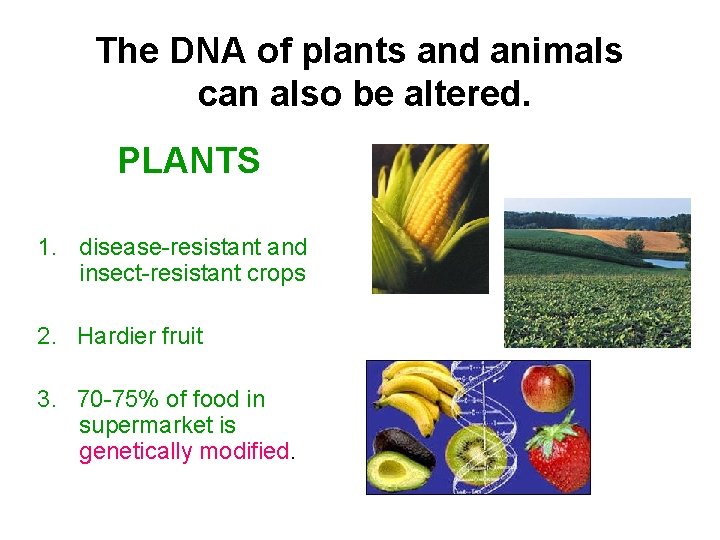 The DNA of plants and animals can also be altered.

PLANTS

1. disease-resistant and insect-resistant crops

2. Hardier fruit

3. 70-75% of food in supermarket is genetically modified.